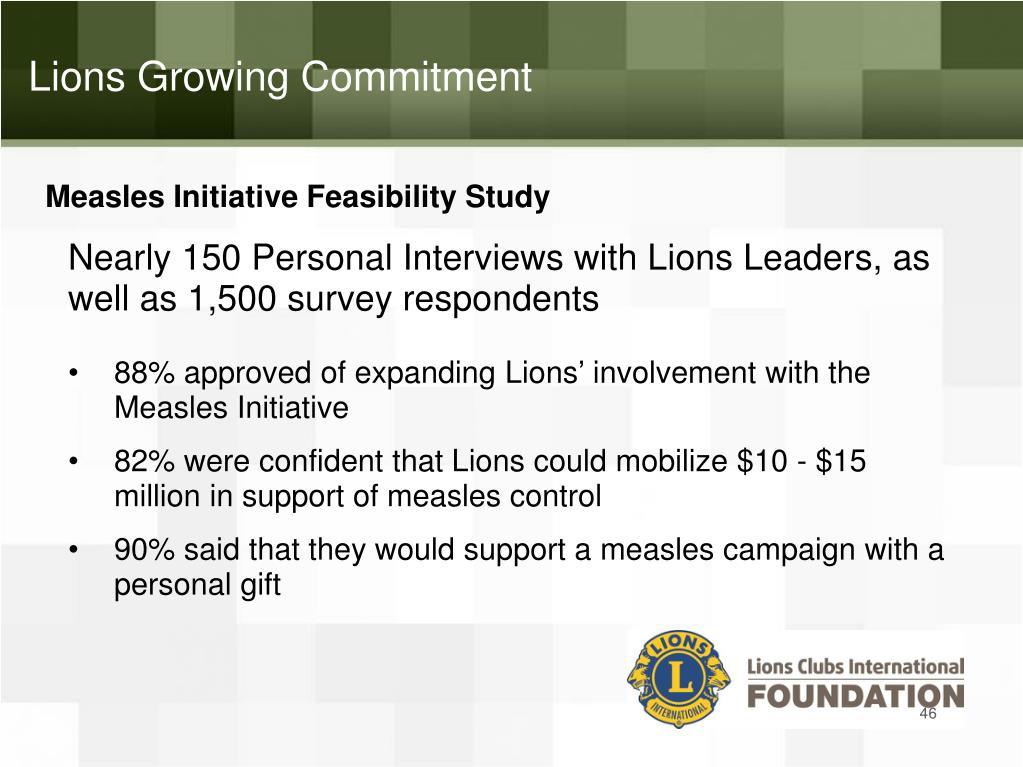 Lions Growing Commitment

Measles Initiative Feasibility Study

Nearly 150 Personal Interviews with Lions Leaders, as well as 1,500 survey respondents

• 88% approved of expanding Lions' involvement with the Measles Initiative

• 82% were confident that Lions could mobilize \$10 - \$15 million in support of measles control

• 90% said that they would support a measles campaign with a personal gift

LIONS L INTERNATIONAL

Lions Clubs International FOUNDATION

46